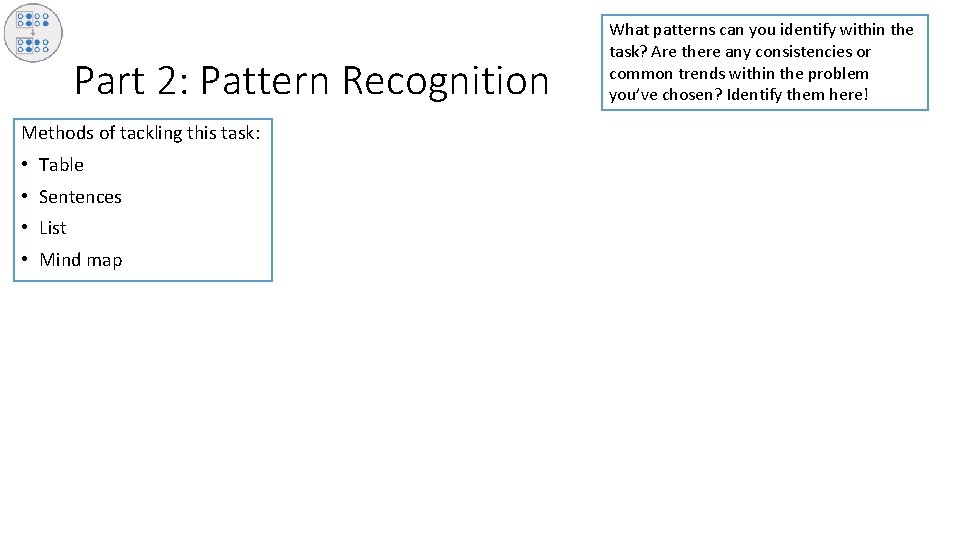 Part 2: Pattern Recognition

What patterns can you identify within the task? Are there any consistencies or common trends within the problem you've chosen? Identify them here!

Methods of tackling this task:
• Table
• Sentences
• List
• Mind map